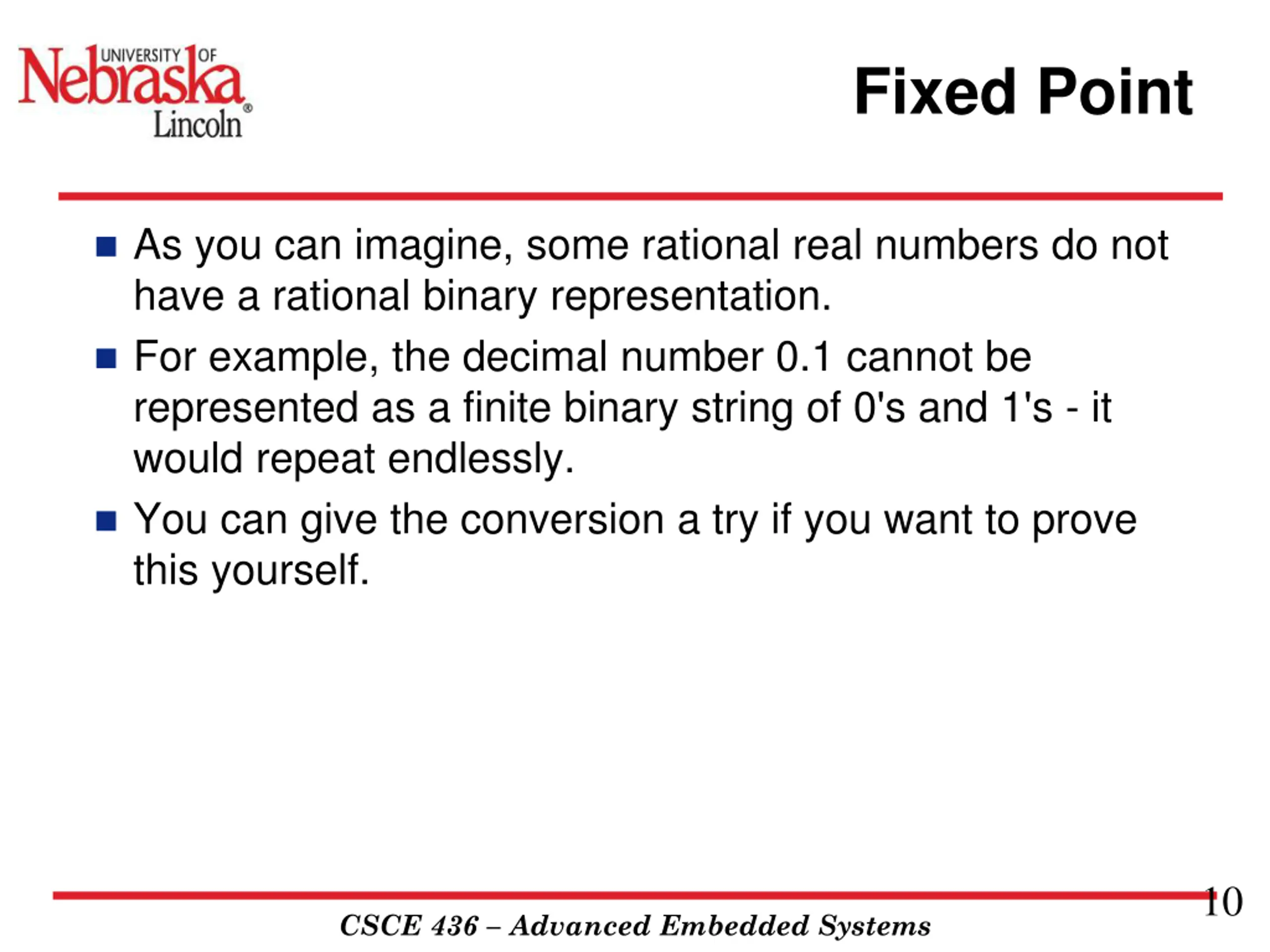 UNIVERSITY OF Nebraska Lincoln®

Fixed Point

As you can imagine, some rational real numbers do not have a rational binary representation.

For example, the decimal number 0.1 cannot be represented as a finite binary string of 0's and 1's - it would repeat endlessly.

You can give the conversion a try if you want to prove this yourself.

10

CSCE 436 – Advanced Embedded Systems